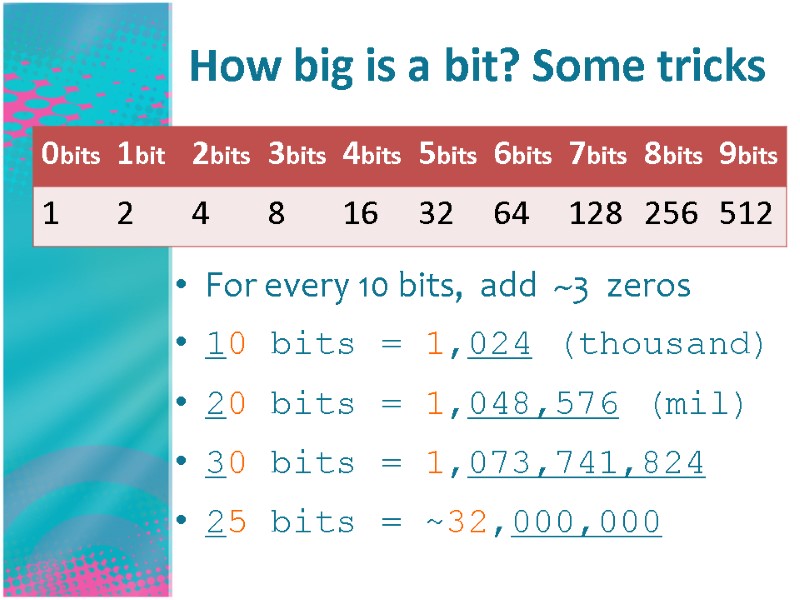 How big is a bit? Some tricks

| 0bits | 1bit | 2bits | 3bits | 4bits | 5bits | 6bits | 7bits | 8bits | 9bits |
|---|---|---|---|---|---|---|---|---|---|
| 1 | 2 | 4 | 8 | 16 | 32 | 64 | 128 | 256 | 512 |

• For every 10 bits, add ~3 zeros
• 10 bits = 1,024 (thousand)
• 20 bits = 1,048,576 (mil)
• 30 bits = 1,073,741,824
• 25 bits = ~32,000,000